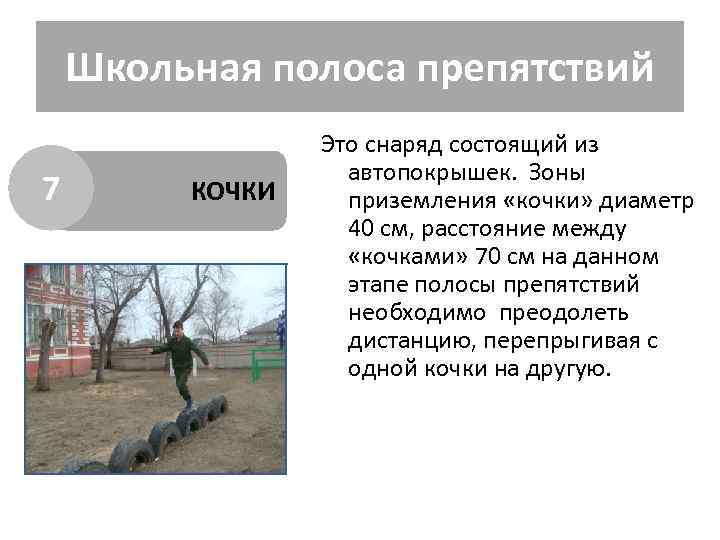 Школьная полоса препятствий

7

КОЧКИ

Это снаряд состоящий из автопокрышек. Зоны приземления «кочки» диаметр 40 см, расстояние между «кочками» 70 см на данном этапе полосы препятствий необходимо преодолеть дистанцию, перепрыгивая с одной кочки на другую.